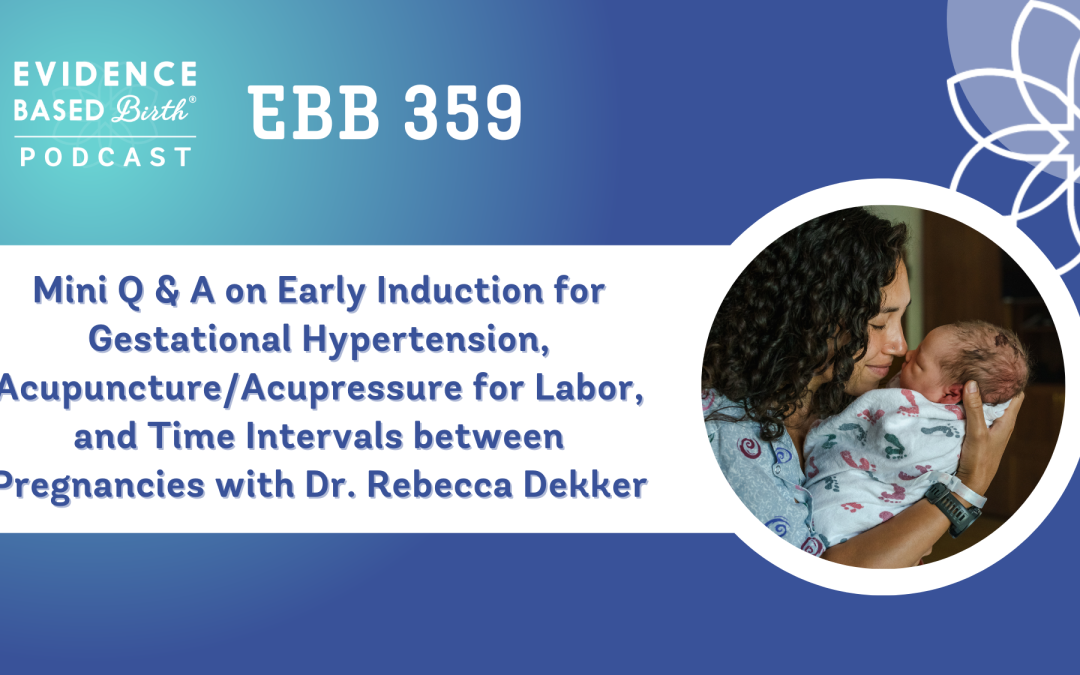 EVIDENCE BASED Birth® PODCAST

EBB 359

Mini Q & A on Early Induction for Gestational Hypertension, Acupuncture/Acupressure for Labor, and Time Intervals between Pregnancies with Dr. Rebecca Dekker